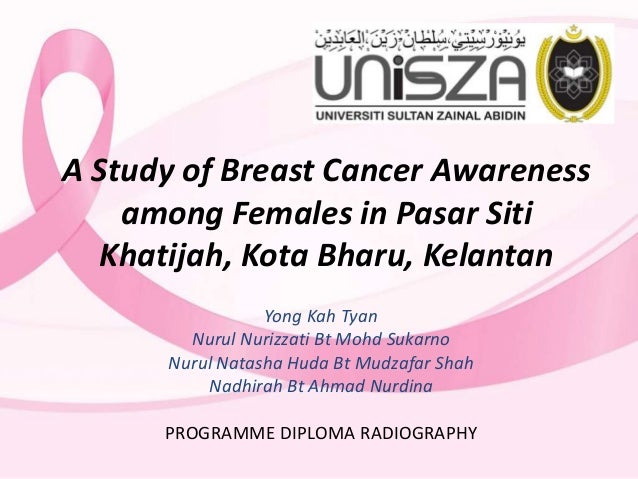 يونيۏرسيتي سلطان زين العابدين
UniSZA
UNIVERSITI SULTAN ZAINAL ABIDIN

A Study of Breast Cancer Awareness among Females in Pasar Siti Khatijah, Kota Bharu, Kelantan

Yong Kah Tyan
Nurul Nurizzati Bt Mohd Sukarno
Nurul Natasha Huda Bt Mudzafar Shah
Nadhirah Bt Ahmad Nurdina

PROGRAMME DIPLOMA RADIOGRAPHY